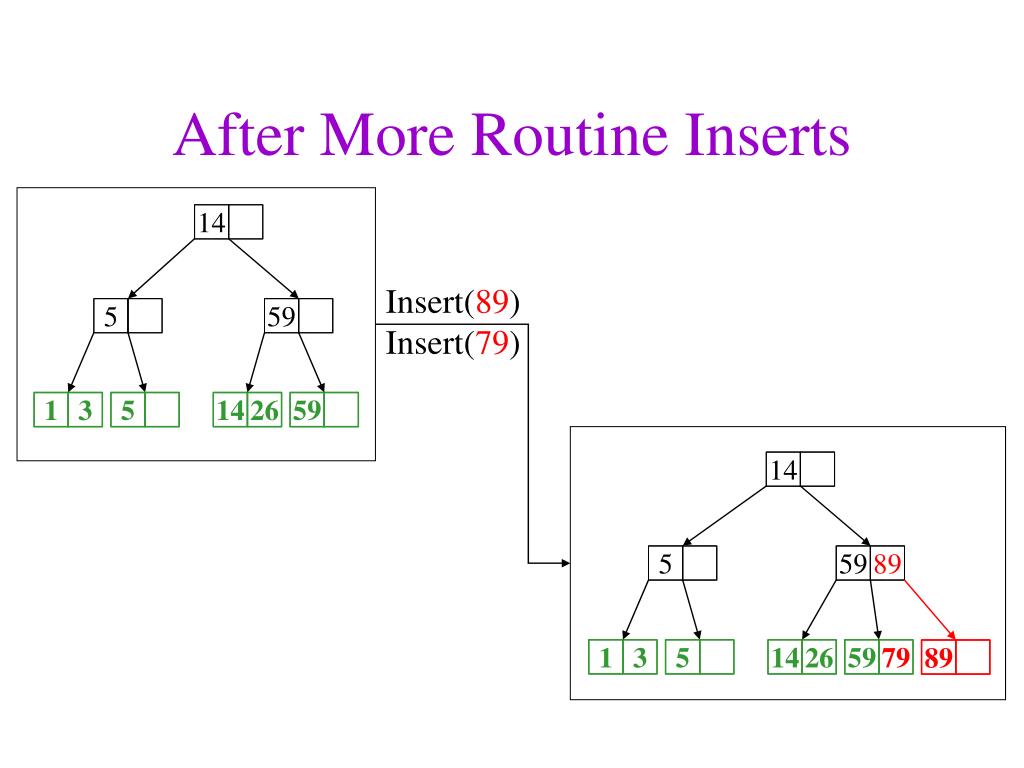 After More Routine Inserts

14

5

59

1 3 5

14 26 59

Insert(89)

Insert(79)

14

5

59 89

1 3 5

14 26 59 79 89